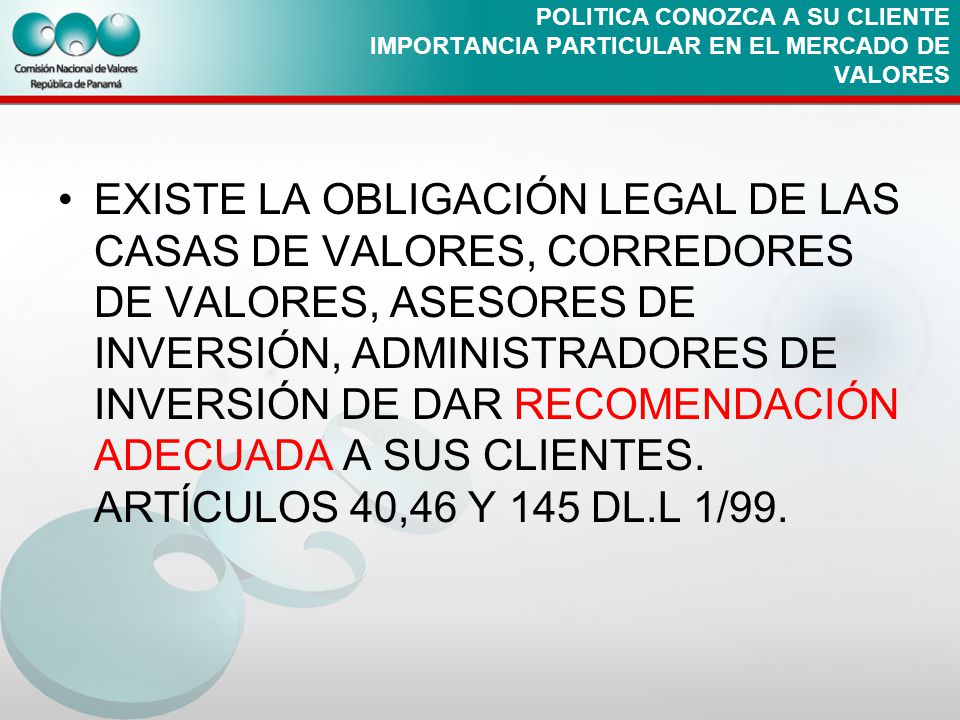 Comisión Nacional de Valores
República de Panamá

POLITICA CONOZCA A SU CLIENTE
IMPORTANCIA PARTICULAR EN EL MERCADO DE VALORES

• EXISTE LA OBLIGACIÓN LEGAL DE LAS CASAS DE VALORES, CORREDORES DE VALORES, ASESORES DE INVERSIÓN, ADMINISTRADORES DE INVERSIÓN DE DAR RECOMENDACIÓN ADECUADA A SUS CLIENTES. ARTÍCULOS 40,46 Y 145 DL.L 1/99.